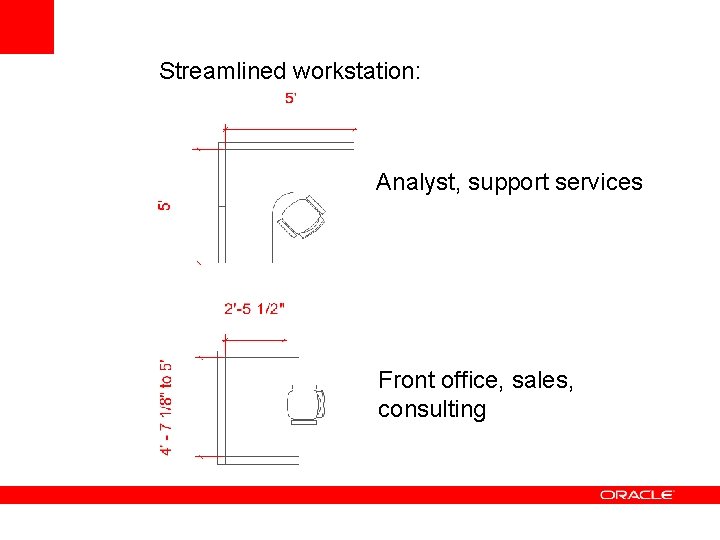 Streamlined workstation:

5'

5'

Analyst, support services

2'-5 1/2"

4' - 7 1/8" to 5'

Front office, sales, consulting

ORACLE